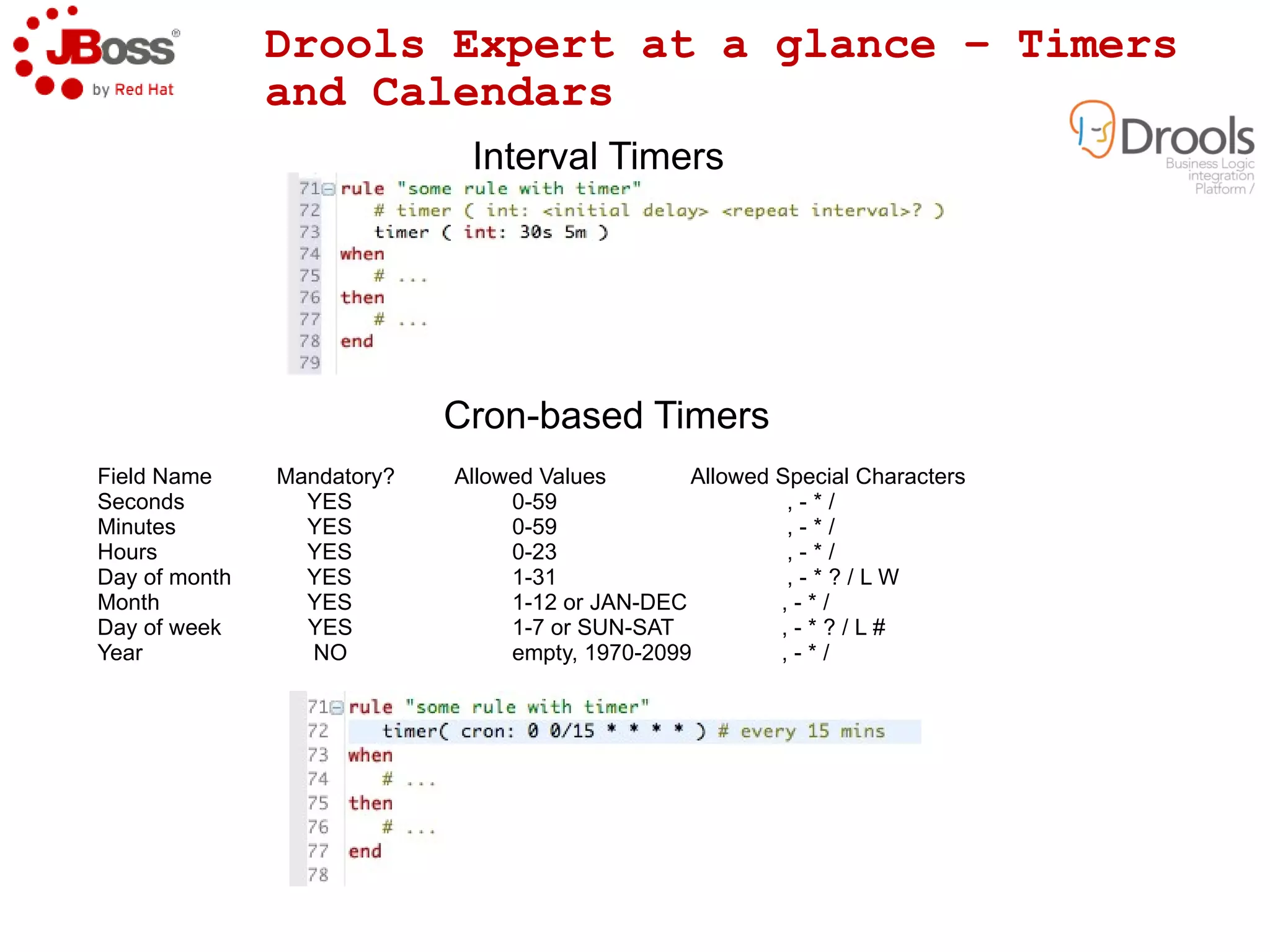 JBoss®
by Red Hat

Drools Expert at a glance – Timers and Calendars

Drools
Business Logic integration Platform /

Interval Timers

71 rule "some rule with timer"
72 # timer ( int: <initial delay> <repeat interval>? )
73 timer ( int: 30s 5m )
74 when
75 # ...
76 then
77 # ...
78 end
79

Cron-based Timers

| Field Name | Mandatory? | Allowed Values | Allowed Special Characters |
|---|---|---|---|
| Seconds | YES | 0-59 | , - * / |
| Minutes | YES | 0-59 | , - * / |
| Hours | YES | 0-23 | , - * / |
| Day of month | YES | 1-31 | , - * ? / L W |
| Month | YES | 1-12 or JAN-DEC | , - * / |
| Day of week | YES | 1-7 or SUN-SAT | , - * ? / L # |
| Year | NO | empty, 1970-2099 | , - * / |

71 rule "some rule with timer"
72 timer( cron: 0 0/15 * * * * ) # every 15 mins
73 when
74 # ...
75 then
76 # ...
77 end
78